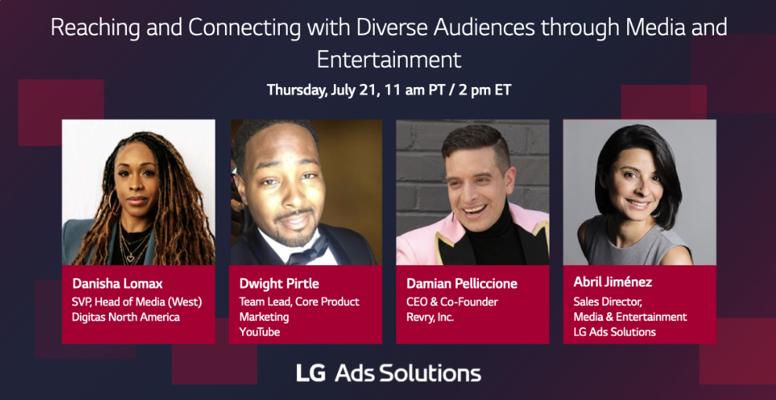 Reaching and Connecting with Diverse Audiences through Media and Entertainment

Thursday, July 21, 11 am PT / 2 pm ET

Danisha Lomax
SVP, Head of Media (West)
Digitas North America

Dwight Pirtle
Team Lead, Core Product Marketing
YouTube

Damian Pelliccione
CEO & Co-Founder
Revry, Inc.

Abril Jiménez
Sales Director,
Media & Entertainment
LG Ads Solutions

LG Ads Solutions